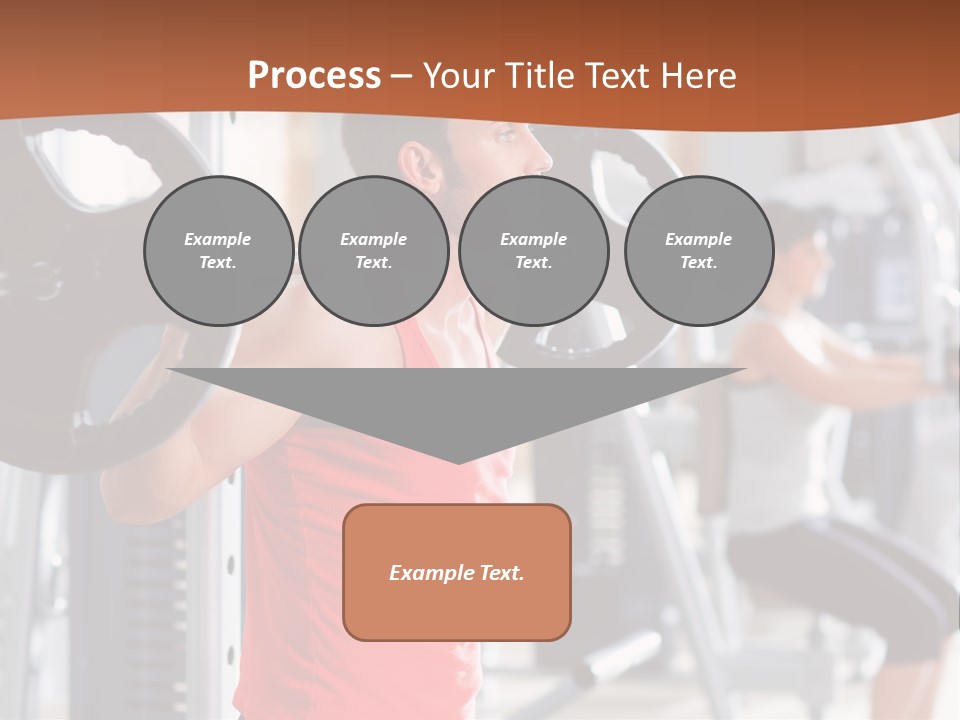 Process – Your Title Text Here

Example Text.

Example Text.

Example Text.

Example Text.

Example Text.